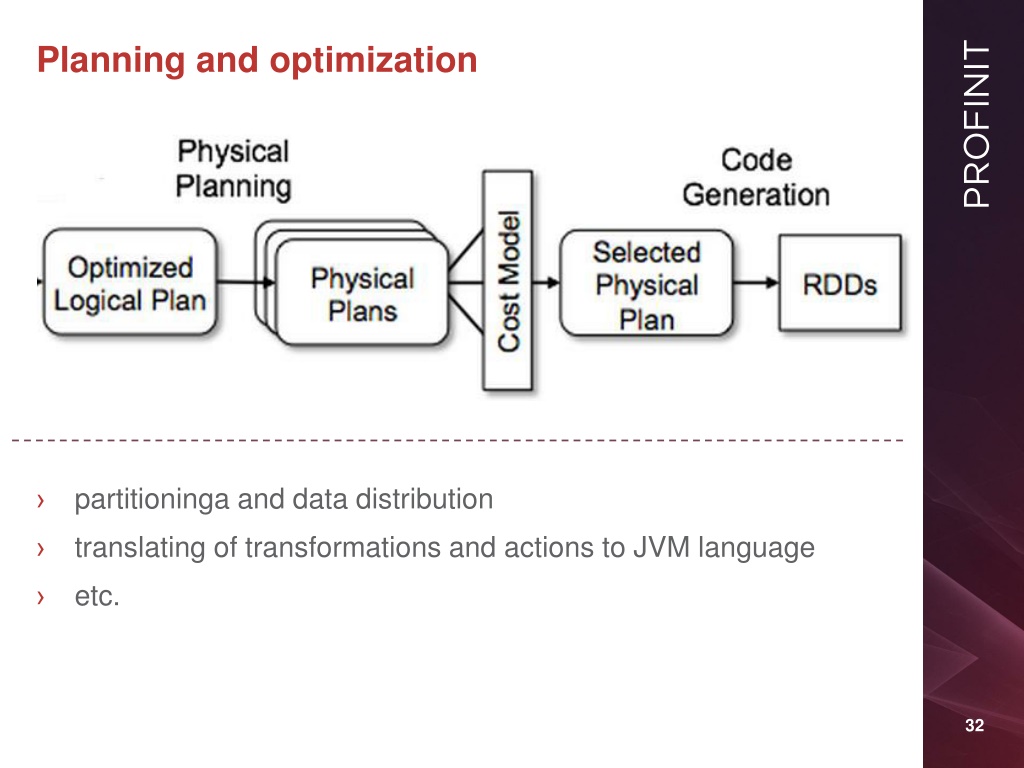 Planning and optimization

PROFINIT

Physical Planning

Code Generation

Optimized Logical Plan

Physical Plans

Cost Model

Selected Physical Plan

RDDs

› partitioninga and data distribution
› translating of transformations and actions to JVM language
› etc.

32